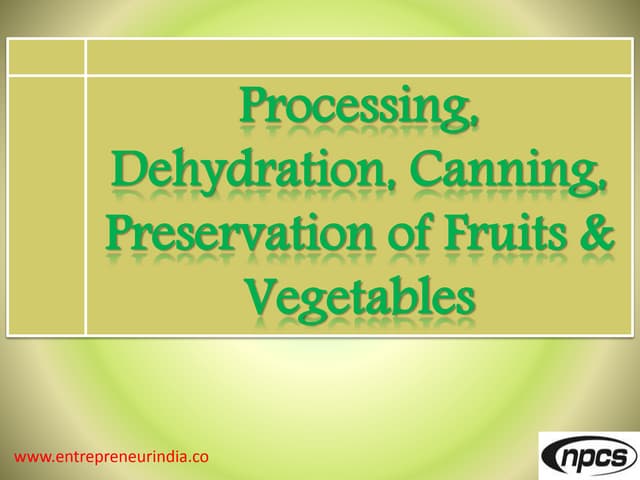 Processing, Dehydration, Canning, Preservation of Fruits & Vegetables

www.entrepreneurindia.co

npcs